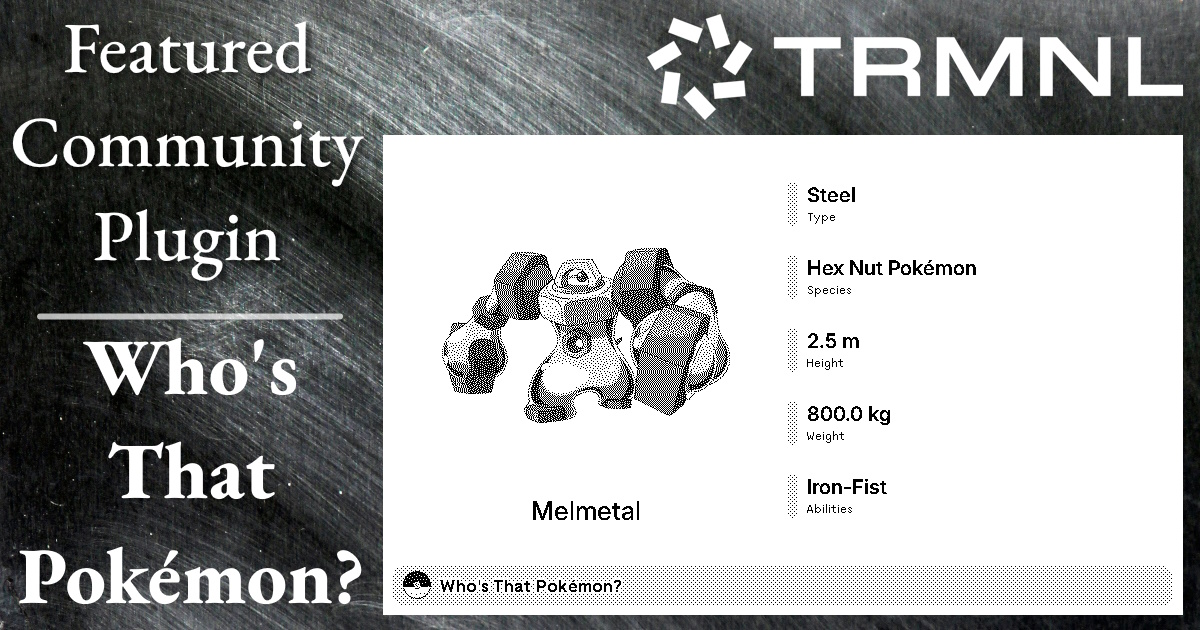 Featured Community Plugin

Who's That Pokémon?

TRMNL

Melmetal

Steel
Type

Hex Nut Pokémon
Species

2.5 m
Height

800.0 kg
Weight

Iron-Fist
Abilities

Who's That Pokémon?